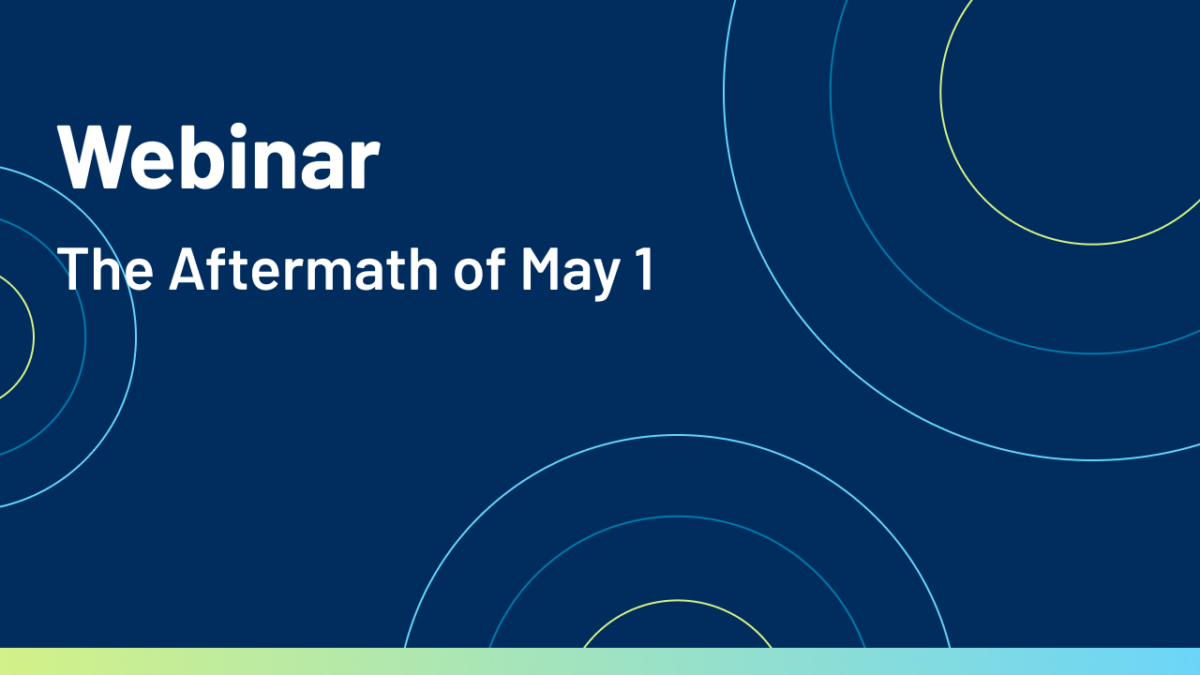 Webinar

The Aftermath of May 1